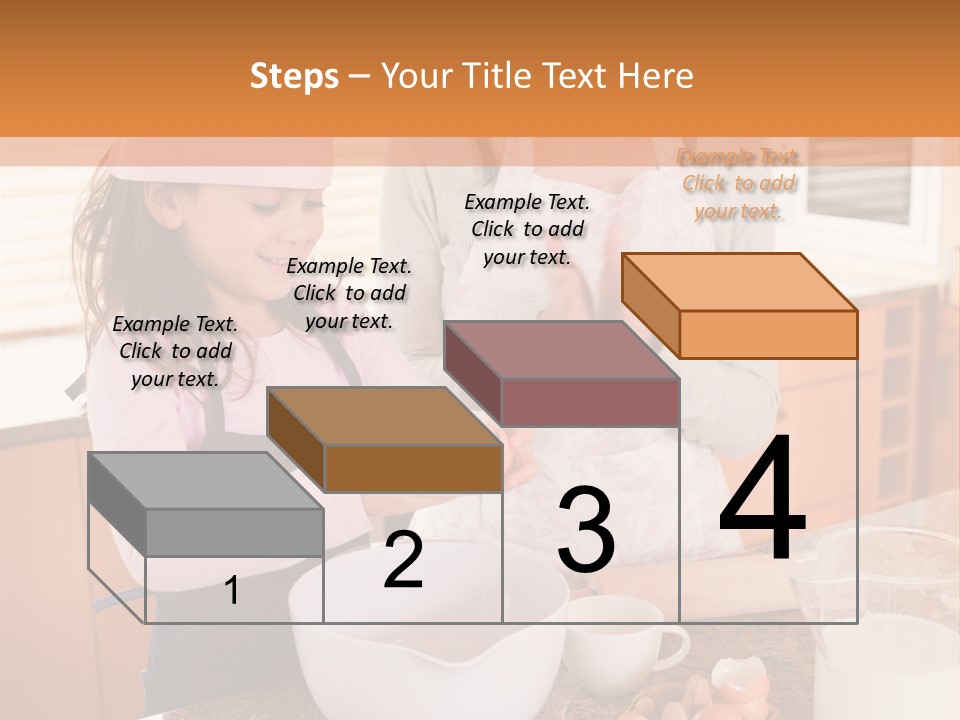 Steps – Your Title Text Here

Example Text. Click to add your text.

Example Text. Click to add your text.

Example Text. Click to add your text.

Example Text. Click to add your text.

1

2

3

4